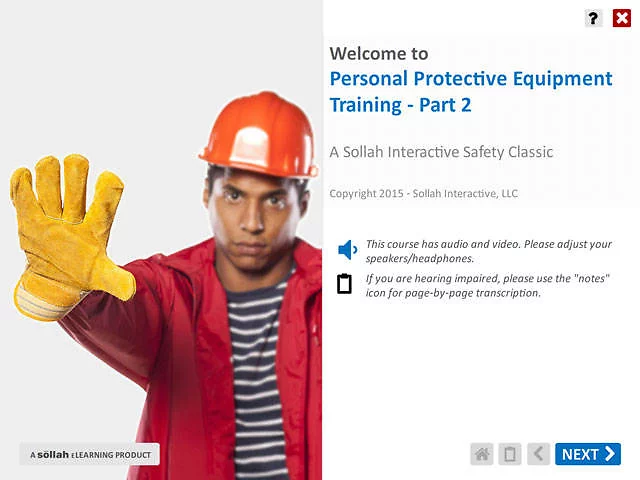 ?

Welcome to
Personal Protective Equipment Training - Part 2

A Sollah Interactive Safety Classic

Copyright 2015 - Sollah Interactive, LLC

This course has audio and video. Please adjust your speakers/headphones.

If you are hearing impaired, please use the "notes" icon for page-by-page transcription.

A söllah eLEARNING PRODUCT

NEXT